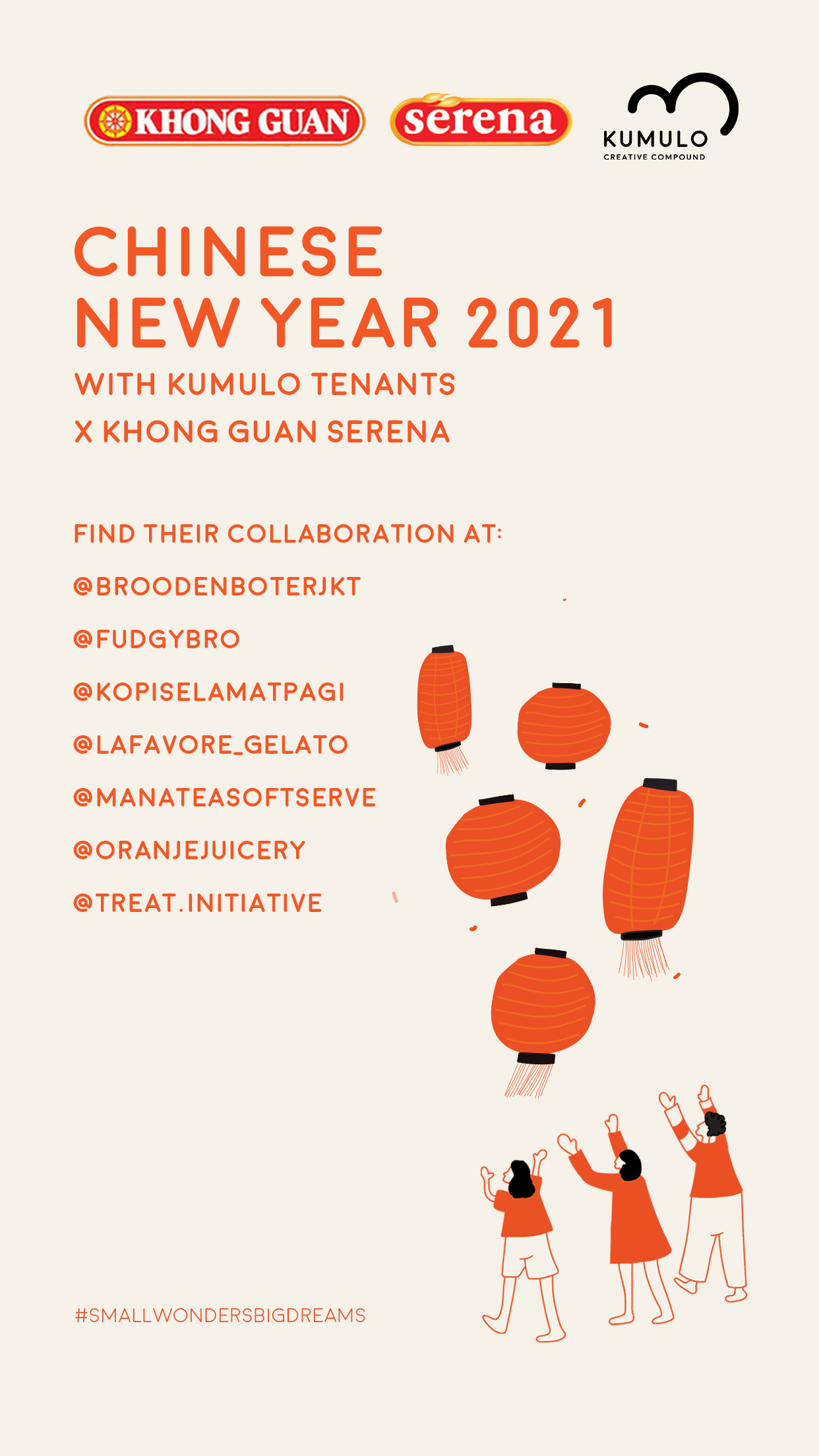 KHONG GUAN
serena
KUMULO
CREATIVE COMPOUND

CHINESE
NEW YEAR 2021
WITH KUMULO TENANTS
X KHONG GUAN SERENA

FIND THEIR COLLABORATION AT:
@BROODENBOTERJKT
@FUDGYBRO
@KOPISELAMATPAGI
@LAFAVORE_GELATO
@MANATEASOFTSERVE
@ORANJEJUICERY
@TREAT.INITIATIVE

#SMALLWONDERSBIGDREAMS